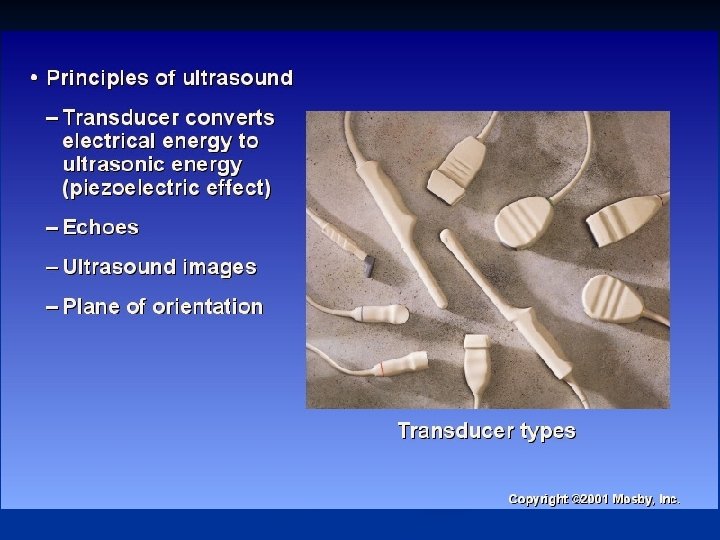 • Principles of ultrasound

– Transducer converts electrical energy to ultrasonic energy (piezoelectric effect)

– Echoes

– Ultrasound images

– Plane of orientation

Transducer types

Copyright ©2001 Mosby, Inc.